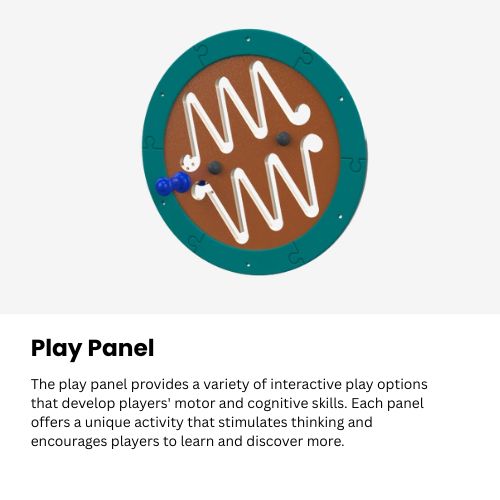 Play Panel

The play panel provides a variety of interactive play options that develop players' motor and cognitive skills. Each panel offers a unique activity that stimulates thinking and encourages players to learn and discover more.